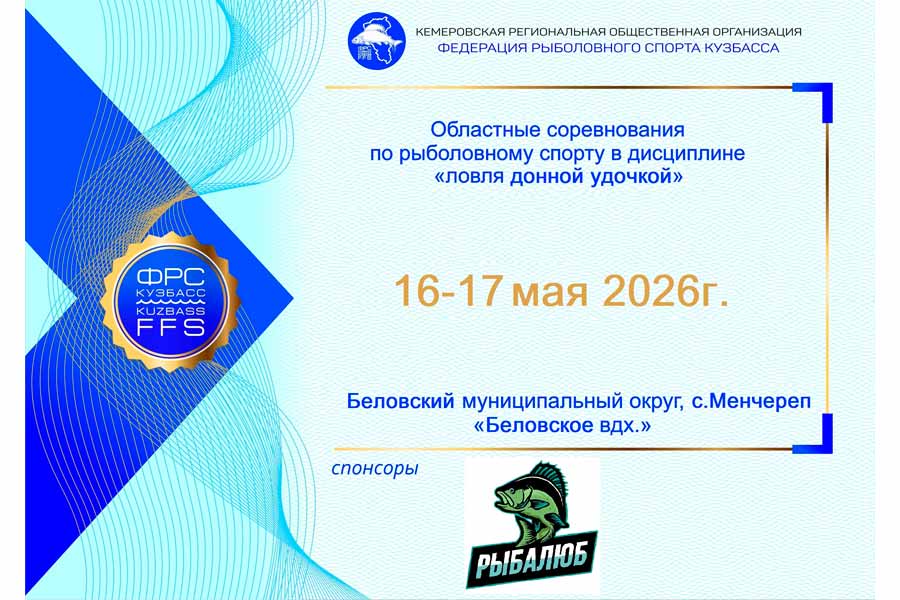 КЕМЕРОВСКАЯ РЕГИОНАЛЬНАЯ ОБЩЕСТВЕННАЯ ОРГАНИЗАЦИЯ
ФЕДЕРАЦИЯ РЫБОЛОВНОГО СПОРТА КУЗБАССА

Областные соревнования по рыболовному спорту в дисциплине «ловля донной удочкой»

ФРС
КУЗБАСС
KUZBASS
FFS

16-17 мая 2026г.

Беловский муниципальный округ, с.Менчереп
«Беловское вдх.»

спонсоры

РЫБАЛЮБ